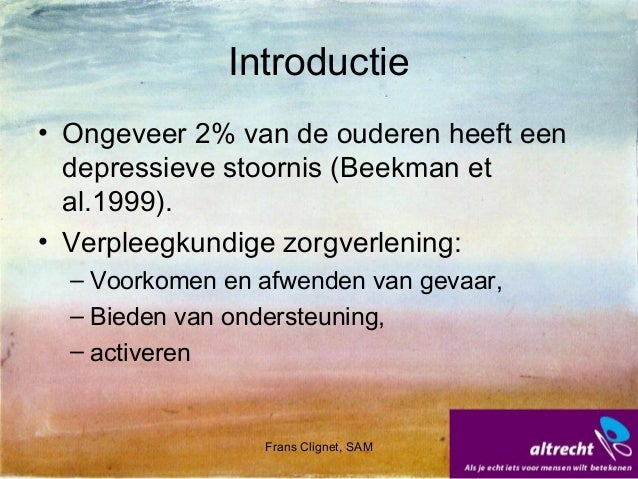 Introductie

• Ongeveer 2% van de ouderen heeft een depressieve stoornis (Beekman et al.1999).

• Verpleegkundige zorgverlening:
– Voorkomen en afwenden van gevaar,
– Bieden van ondersteuning,
– activeren

Frans Clignet, SAM

altrecht
Als je echt iets voor mensen wilt betekenen